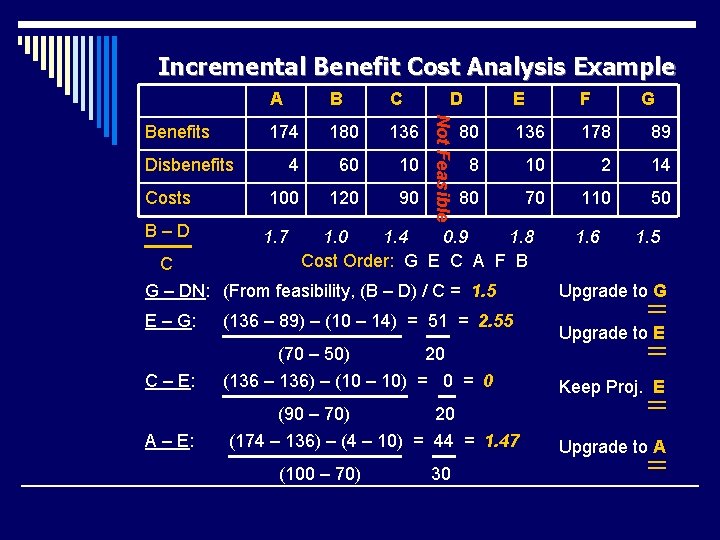 Incremental Benefit Cost Analysis Example

| | A | B | C | D | E | F | G |
|---|---|---|---|---|---|---|---|
| Benefits | 174 | 180 | 136 | 80 | 136 | 178 | 89 |
| Disbenefits | 4 | 60 | 10 | 8 | 10 | 2 | 14 |
| Costs | 100 | 120 | 90 | 80 | 70 | 110 | 50 |

Not Feasible

$\frac{B - D}{C}$ 1.7 1.0 1.4 0.9 1.8 1.6 1.5

Cost Order: G E C A F B

G – DN: (From feasibility, (B – D) / C = 1.5 Upgrade to G

E – G: $\frac{(136 - 89) - (10 - 14)}{(70 - 50)} = \frac{51}{20} = 2.55$ Upgrade to E

C – E: $\frac{(136 - 136) - (10 - 10)}{(90 - 70)} = \frac{0}{20} = 0$ Keep Proj. E

A – E: $\frac{(174 - 136) - (4 - 10)}{(100 - 70)} = \frac{44}{30} = 1.47$ Upgrade to A